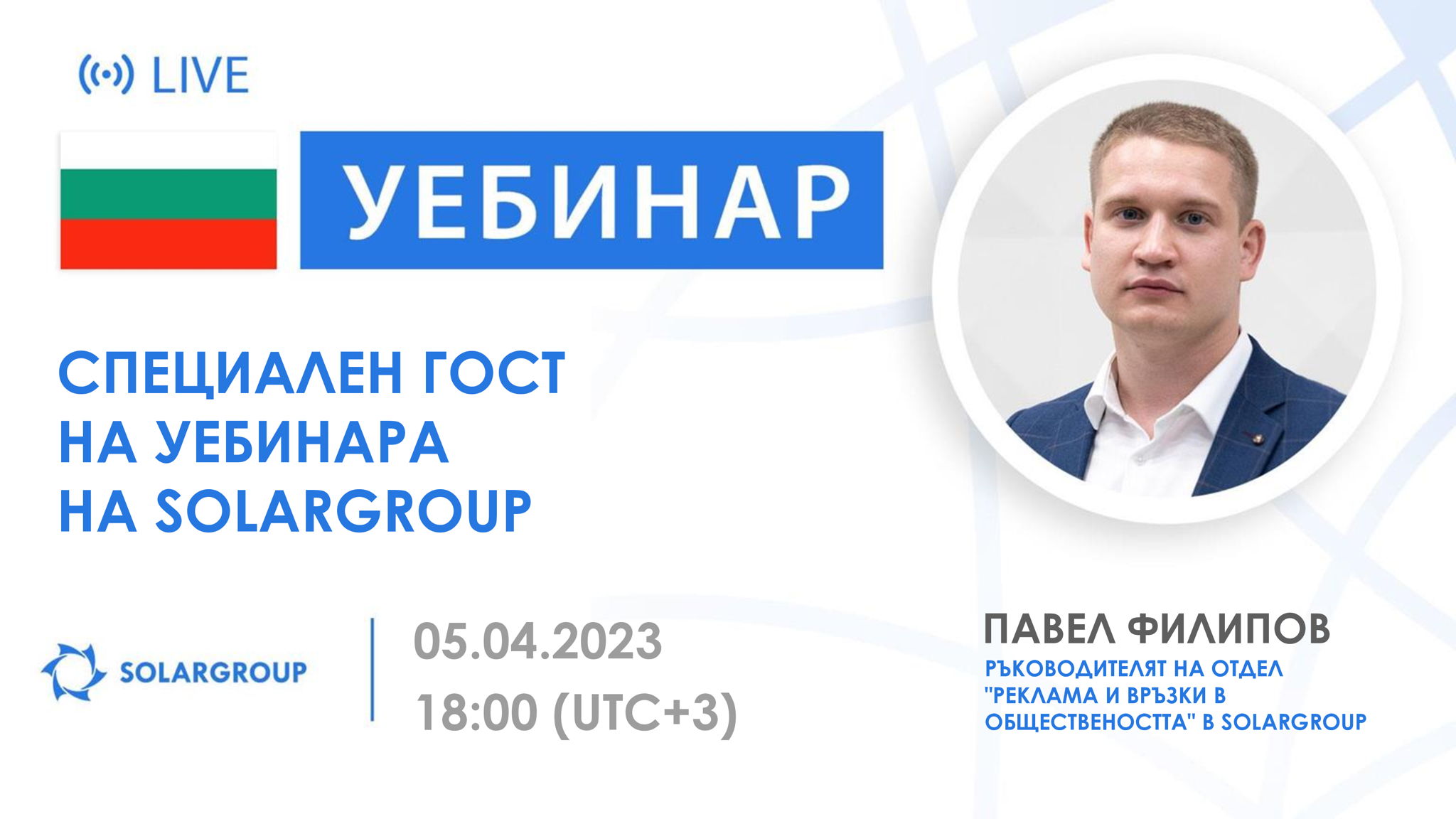 LIVE

УЕБИНАР

СПЕЦИАЛЕН ГОСТ НА УЕБИНАРА НА SOLARGROUP

SOLARGROUP

05.04.2023
18:00 (UTC+3)

ПАВЕЛ ФИЛИПОВ
РЪКОВОДИТЕЛЯТ НА ОТДЕЛ "РЕКЛАМА И ВРЪЗКИ В ОБЩЕСТВЕНОСТТА" В SOLARGROUP